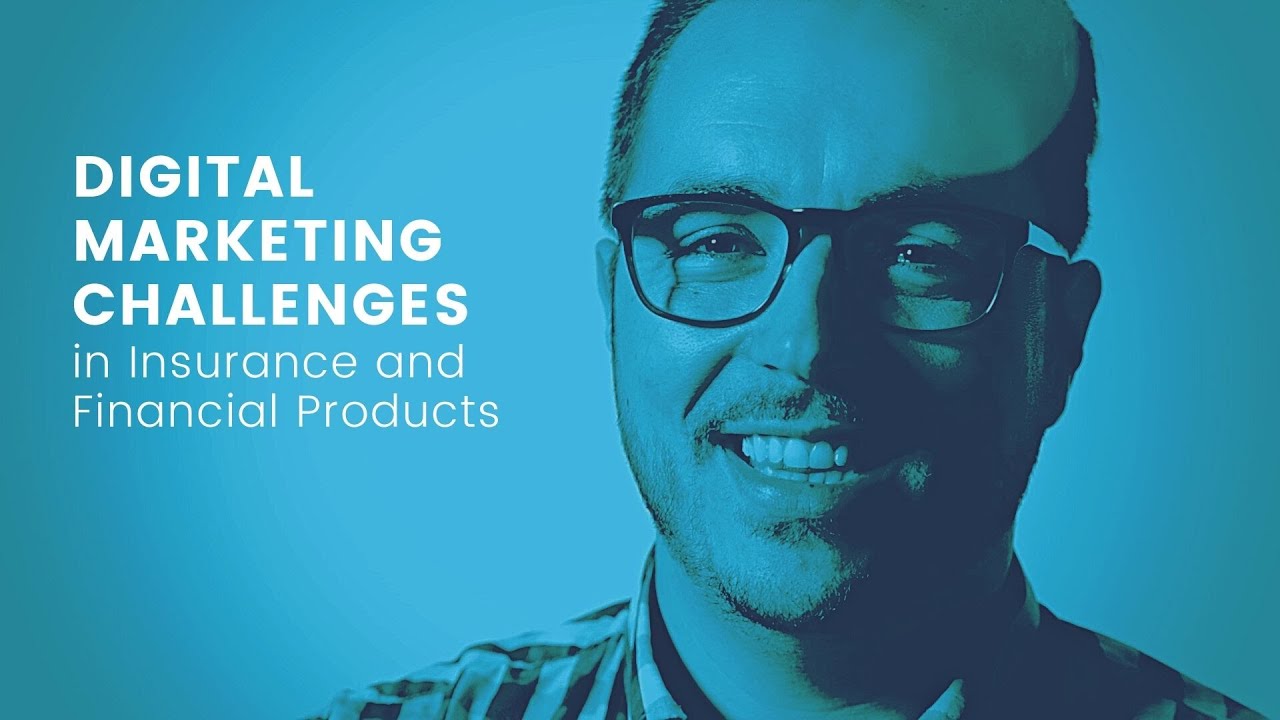 DIGITAL MARKETING CHALLENGES in Insurance and Financial Products